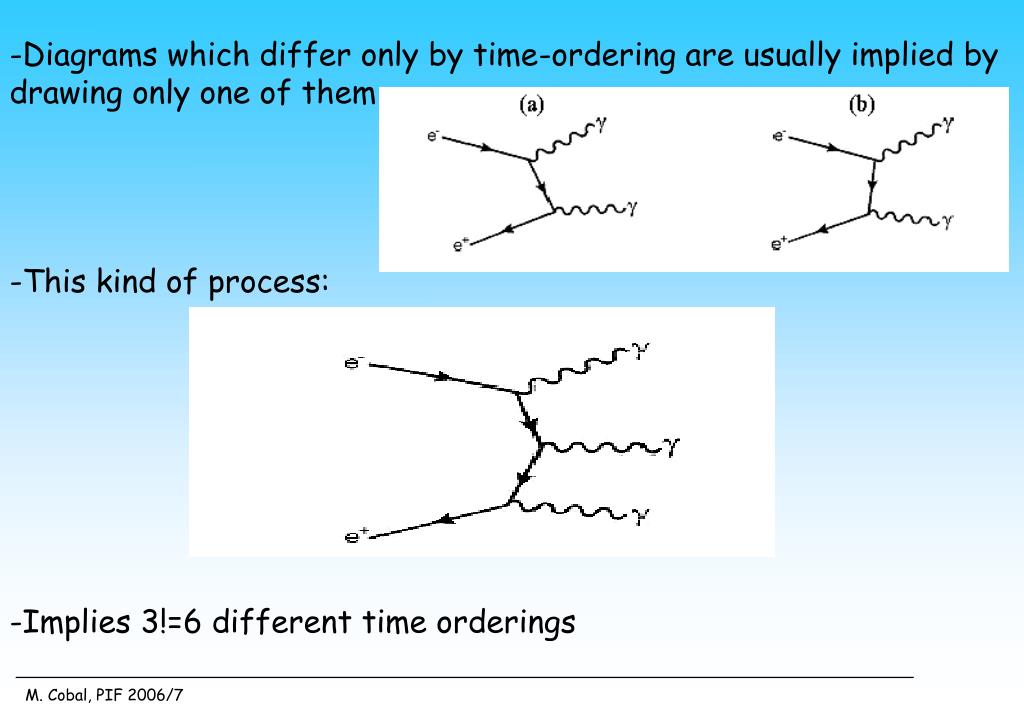 -Diagrams which differ only by time-ordering are usually implied by drawing only one of them

(a)

$e^-$ $\gamma$ $\gamma$ $e^+$

(b)

$e^-$ $\gamma$ $\gamma$ $e^+$

-This kind of process:

$e^-$ $\gamma$ $\gamma$ $\gamma$ $e^+$

-Implies 3!=6 different time orderings

M. Cobal, PIF 2006/7